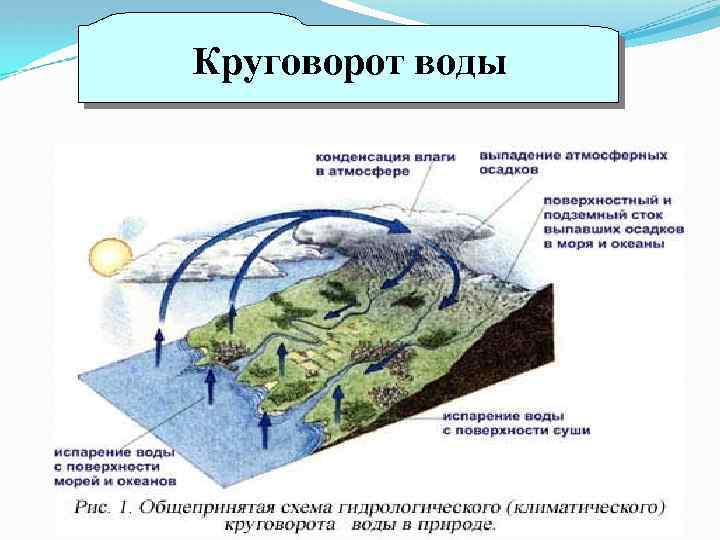 Круговорот воды

конденсация влаги в атмосфере

выпадение атмосферных осадков

поверхностный и подземный сток выпавших осадков в моря и океаны

испарение воды с поверхности суши

испарение воды с поверхности морей и океанов

Рис. 1. Общепринятая схема гидрологического (климатического) круговорота воды в природе.